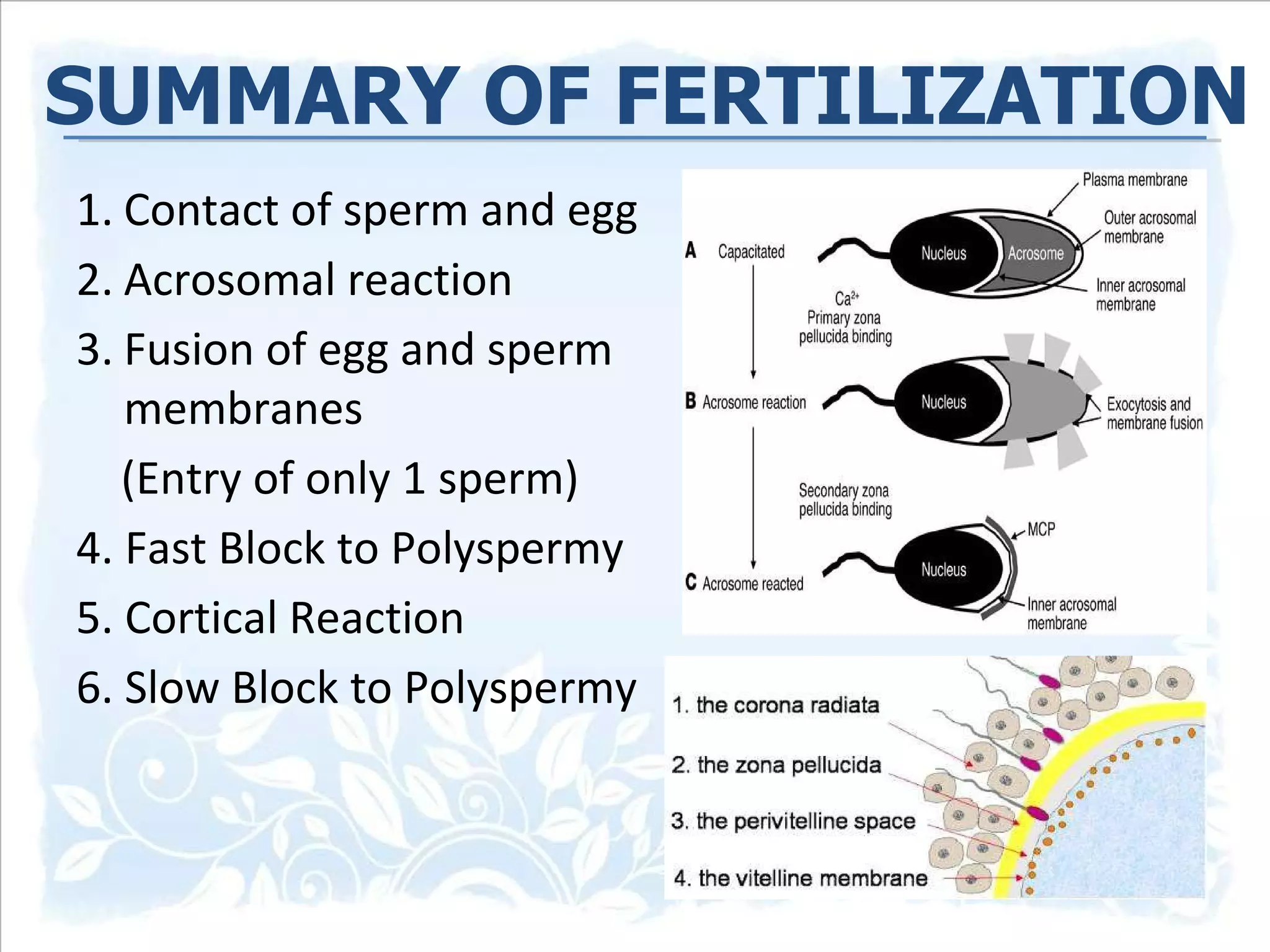 SUMMARY OF FERTILIZATION

1. Contact of sperm and egg
2. Acrosomal reaction
3. Fusion of egg and sperm membranes
(Entry of only 1 sperm)
4. Fast Block to Polyspermy
5. Cortical Reaction
6. Slow Block to Polyspermy

Plasma membrane
Outer acrosomal membrane
A Capacitated
Nucleus
Acrosome
Inner acrosomal membrane
$Ca^{2+}$
Primary zona pellucida binding
B Acrosome reaction
Nucleus
Exocytosis and membrane fusion
Secondary zona pellucida binding
MCP
C Acrosome reacted
Nucleus
Inner acrosomal membrane

1. the corona radiata
2. the zona pellucida
3. the perivitelline space
4. the vitelline membrane